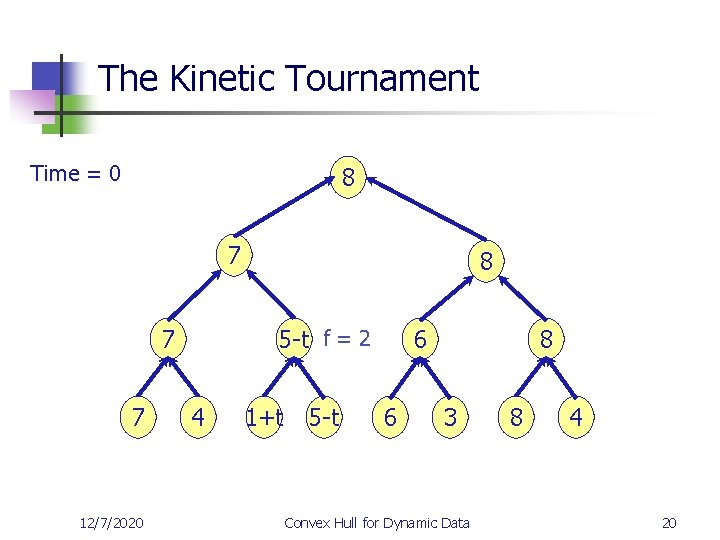 The Kinetic Tournament

Time = 0

8

7

8

7

5-t

f = 2

6

8

7

4

1+t

5-t

6

3

8

4

12/7/2020

Convex Hull for Dynamic Data

20